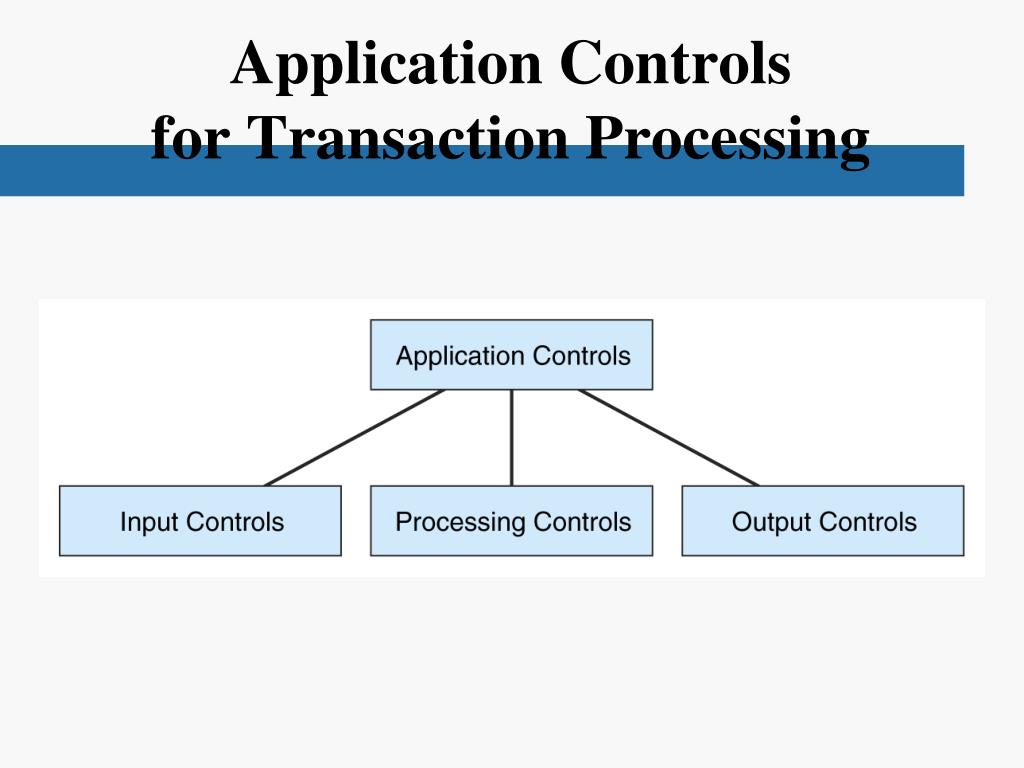 Application Controls
for Transaction Processing

Application Controls

Input Controls

Processing Controls

Output Controls